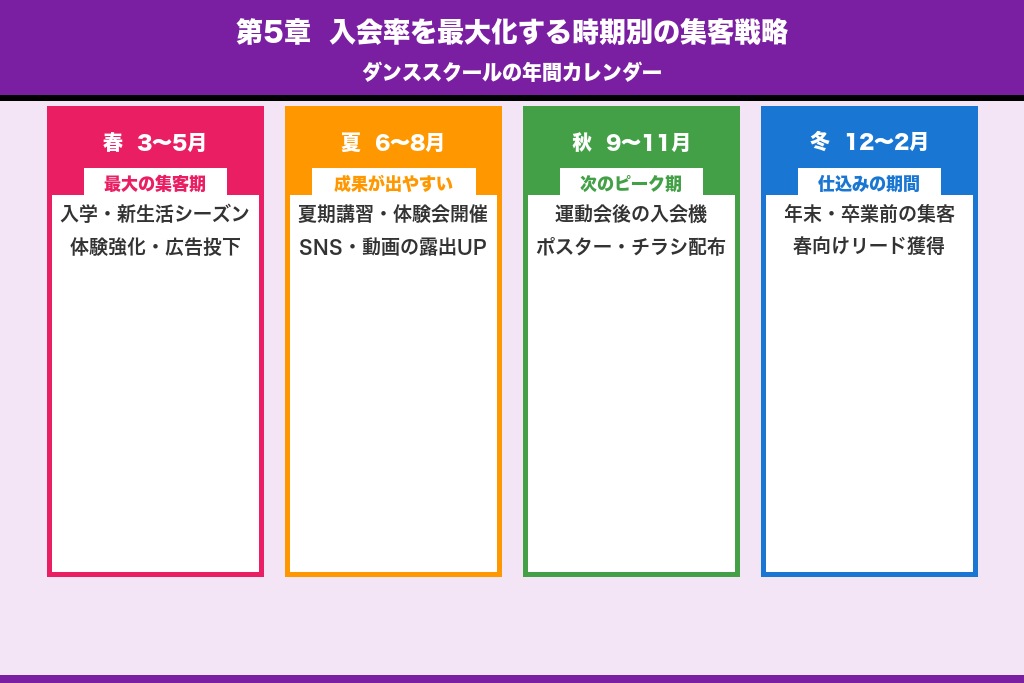 第5章 入会率を最大化する時期別の集客戦略
ダンススクールの年間カレンダー

春 3〜5月
最大の集客期
入学・新生活シーズン
体験強化・広告投下

夏 6〜8月
成果が出やすい
夏期講習・体験会開催
SNS・動画の露出UP

秋 9〜11月
次のピーク期
運動会後の入会機
ポスター・チラシ配布

冬 12〜2月
仕込みの期間
年末・卒業前の集客
春向けリード獲得